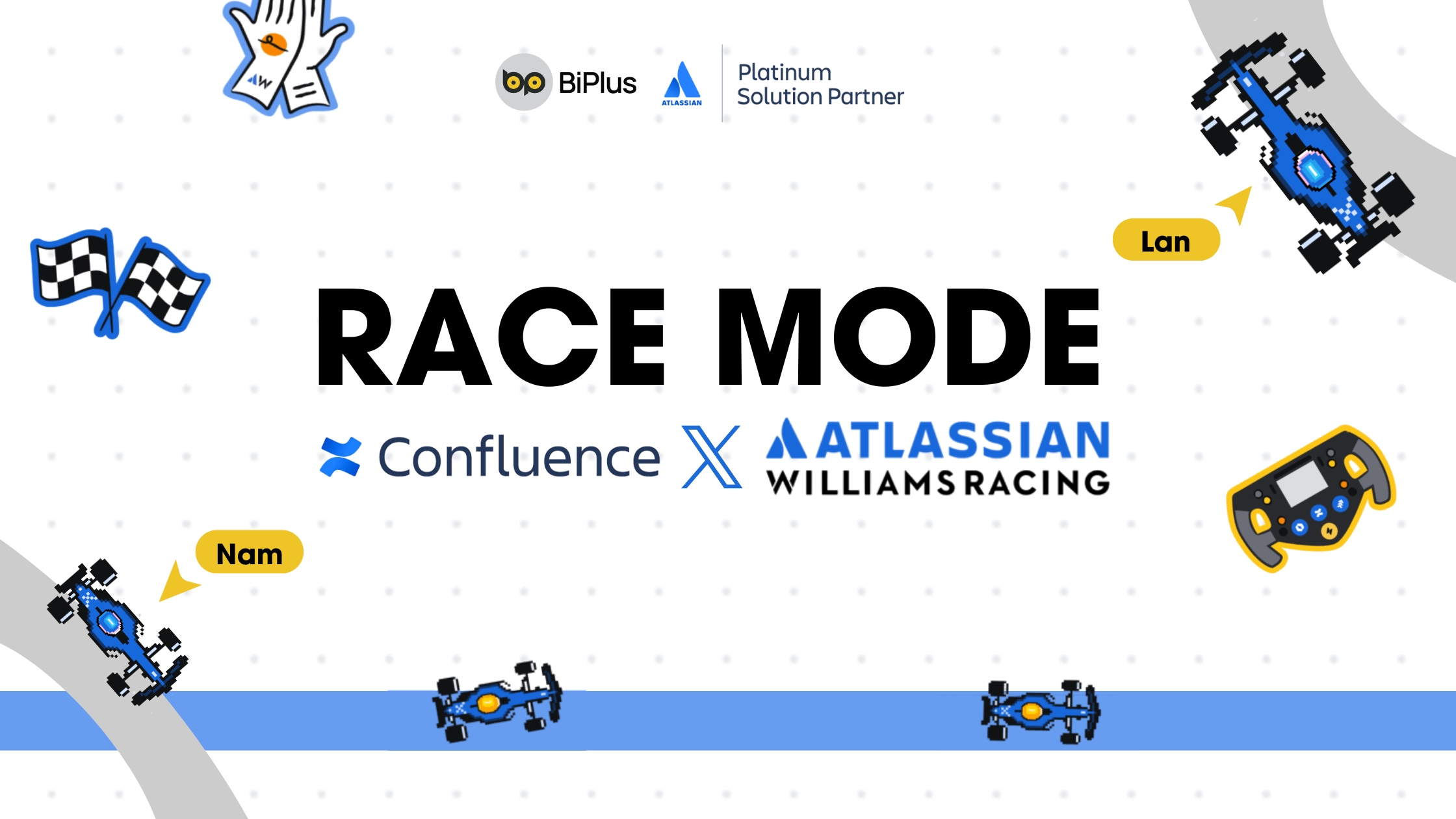 BiPlus ATLASSIAN Platinum Solution Partner

Lan

RACE MODE

Confluence X ATLASSIAN WILLIAMS RACING

Nam